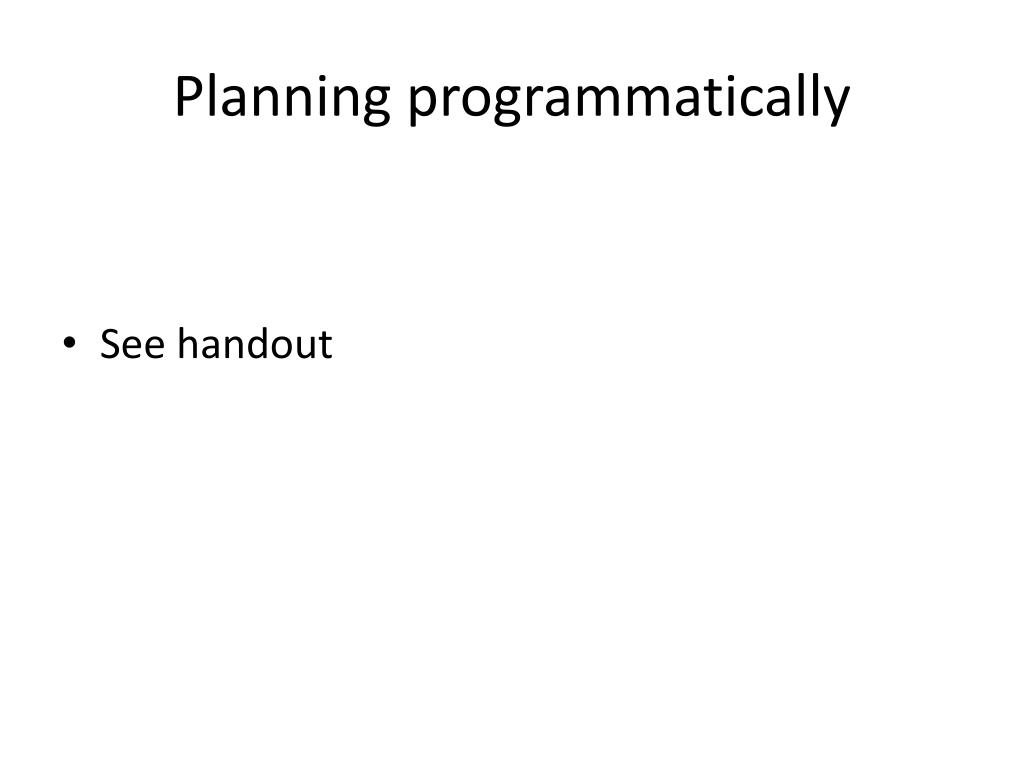 Planning programmatically

• See handout